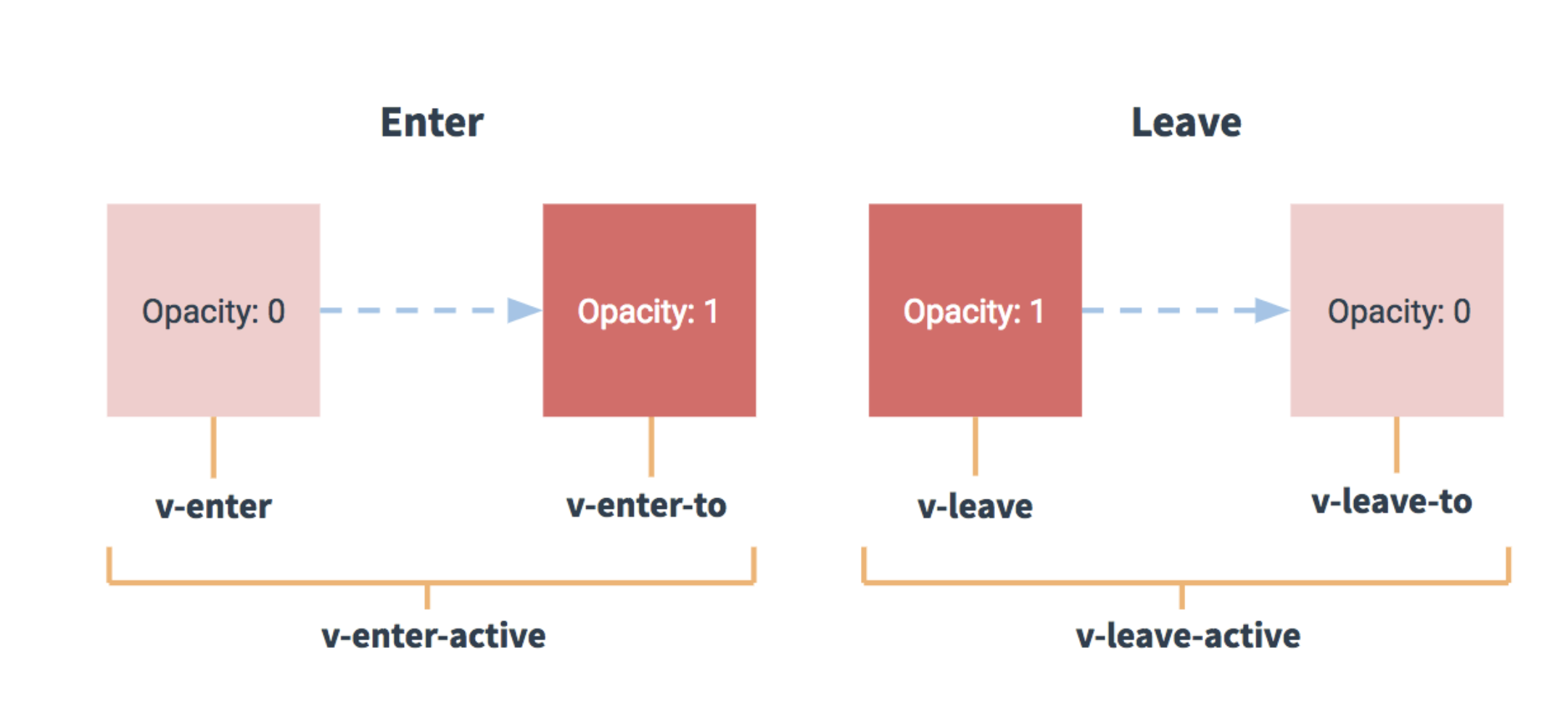 Enter

Opacity: 0

Opacity: 1

v-enter

v-enter-to

v-enter-active

Leave

Opacity: 1

Opacity: 0

v-leave

v-leave-to

v-leave-active